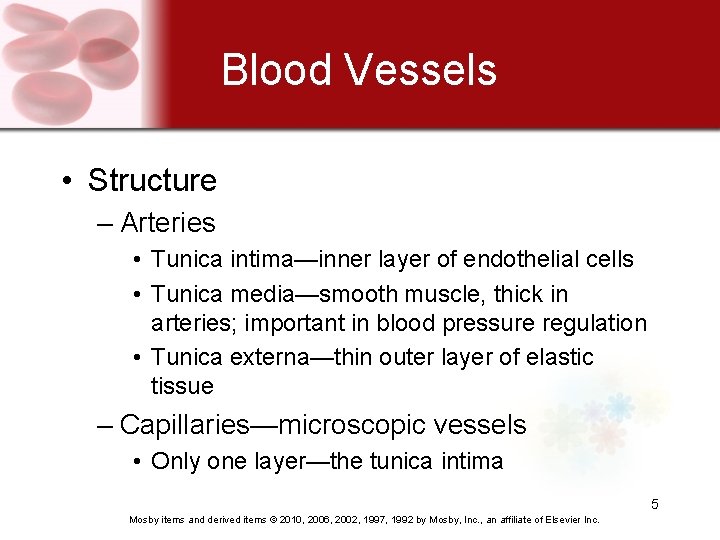 Blood Vessels

• Structure
– Arteries
• Tunica intima—inner layer of endothelial cells
• Tunica media—smooth muscle, thick in arteries; important in blood pressure regulation
• Tunica externa—thin outer layer of elastic tissue
– Capillaries—microscopic vessels
• Only one layer—the tunica intima

5

Mosby items and derived items © 2010, 2006, 2002, 1997, 1992 by Mosby, Inc., an affiliate of Elsevier Inc.